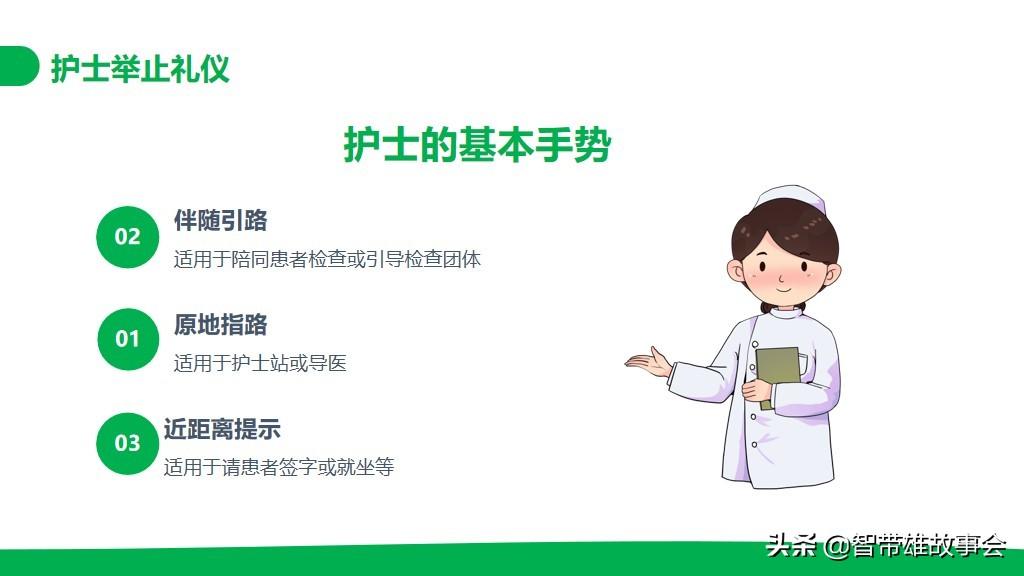 护士举止礼仪

护士的基本手势

02
伴随引路
适用于陪同患者检查或引导检查团体

01
原地指路
适用于护士站或导医

03
近距离提示
适用于请患者签字或就坐等

头条 @智带雄故事会